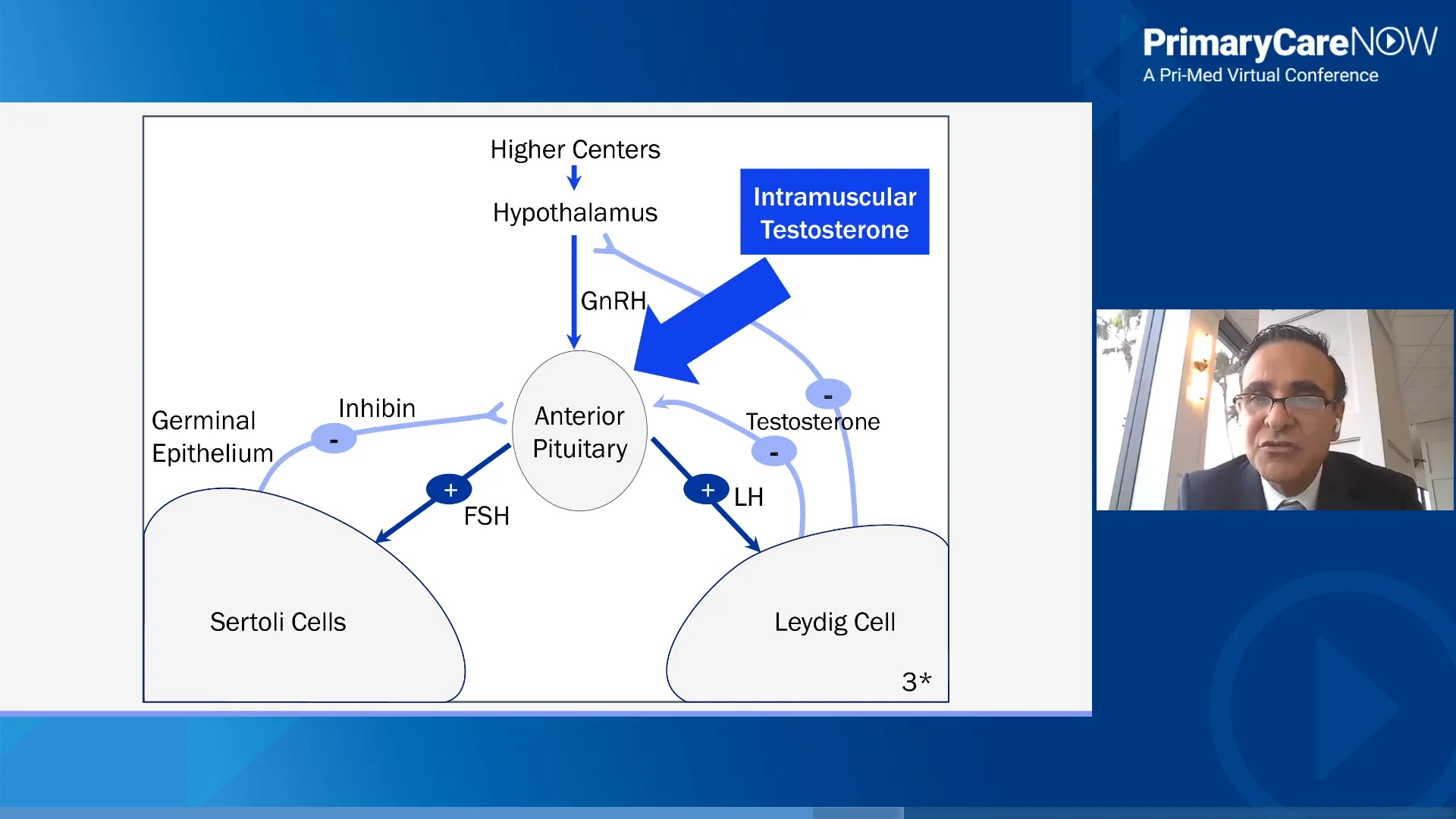 PrimaryCareNOW
A Pri-Med Virtual Conference

Higher Centers

Hypothalamus

Intramuscular Testosterone

GnRH

Germinal Epithelium

Inhibin

-

Anterior Pituitary

-

Testosterone

-

+

FSH

+

LH

Sertoli Cells

Leydig Cell

3*